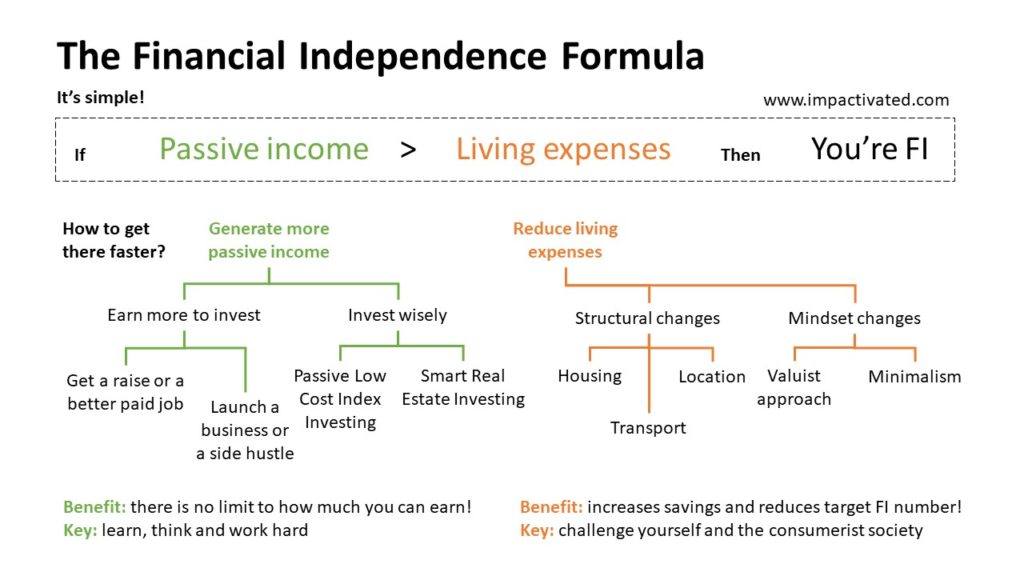 The Financial Independence Formula

It's simple!

www.impactivated.com

If Passive income > Living expenses Then You're FI

How to get there faster?

Generate more passive income

Earn more to invest

Get a raise or a better paid job

Launch a business or a side hustle

Invest wisely

Passive Low Cost Index Investing

Smart Real Estate Investing

Reduce living expenses

Structural changes

Housing

Transport

Location

Mindset changes

Valuist approach

Minimalism

Benefit: there is no limit to how much you can earn!
Key: learn, think and work hard

Benefit: increases savings and reduces target FI number!
Key: challenge yourself and the consumerist society